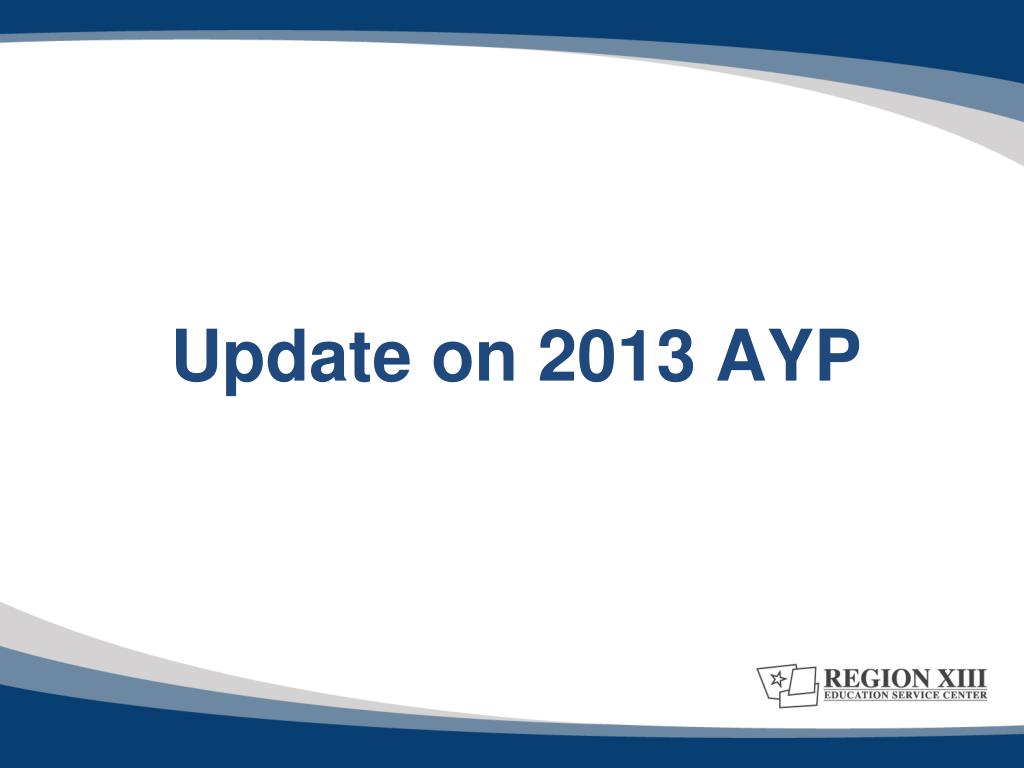 Update on 2013 AYP

REGION XIII
EDUCATION SERVICE CENTER